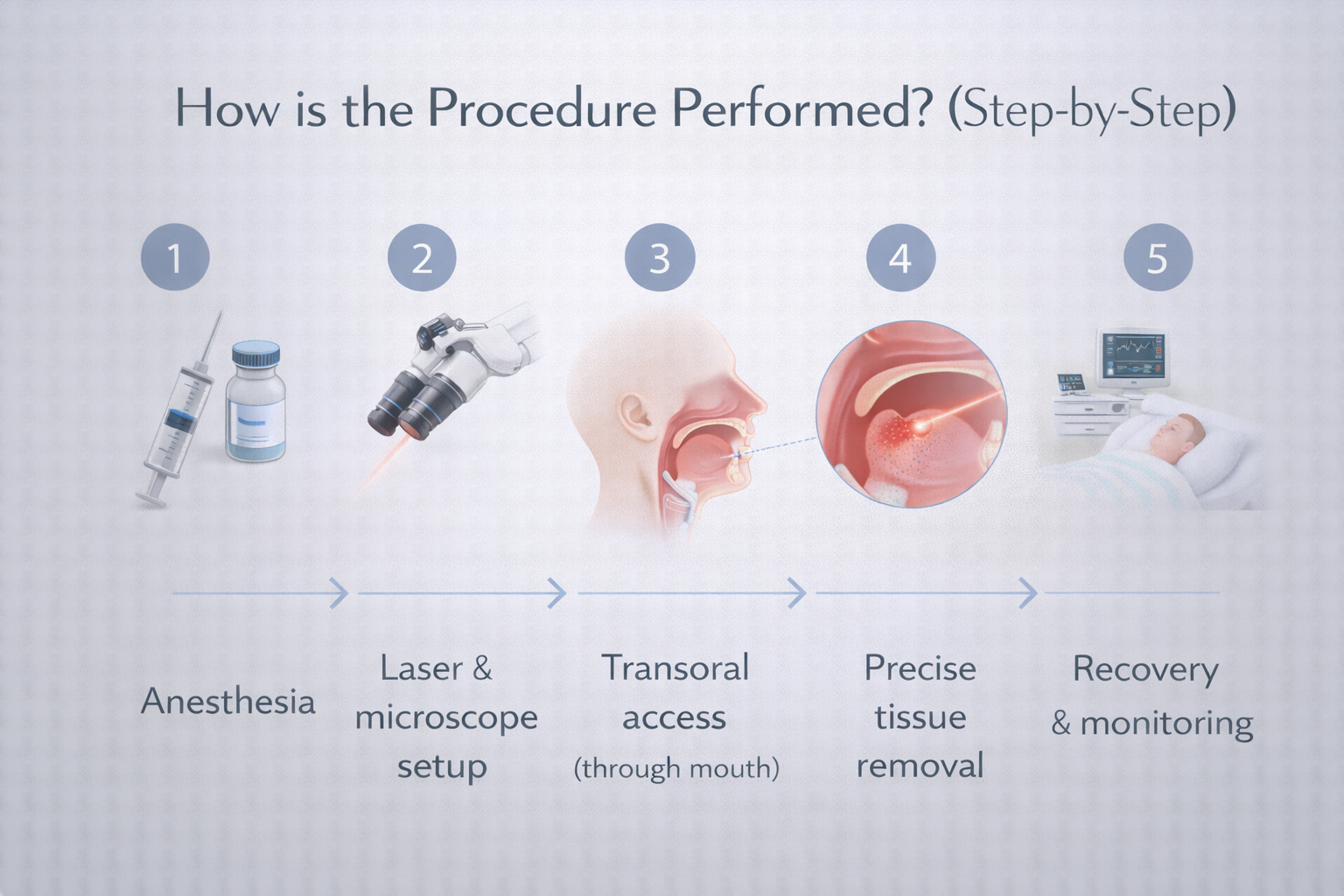 How is the Procedure Performed? (Step-by-Step)

1

2

3

4

5

Anesthesia

Laser & microscope setup

Transoral access (through mouth)

Precise tissue removal

Recovery & monitoring